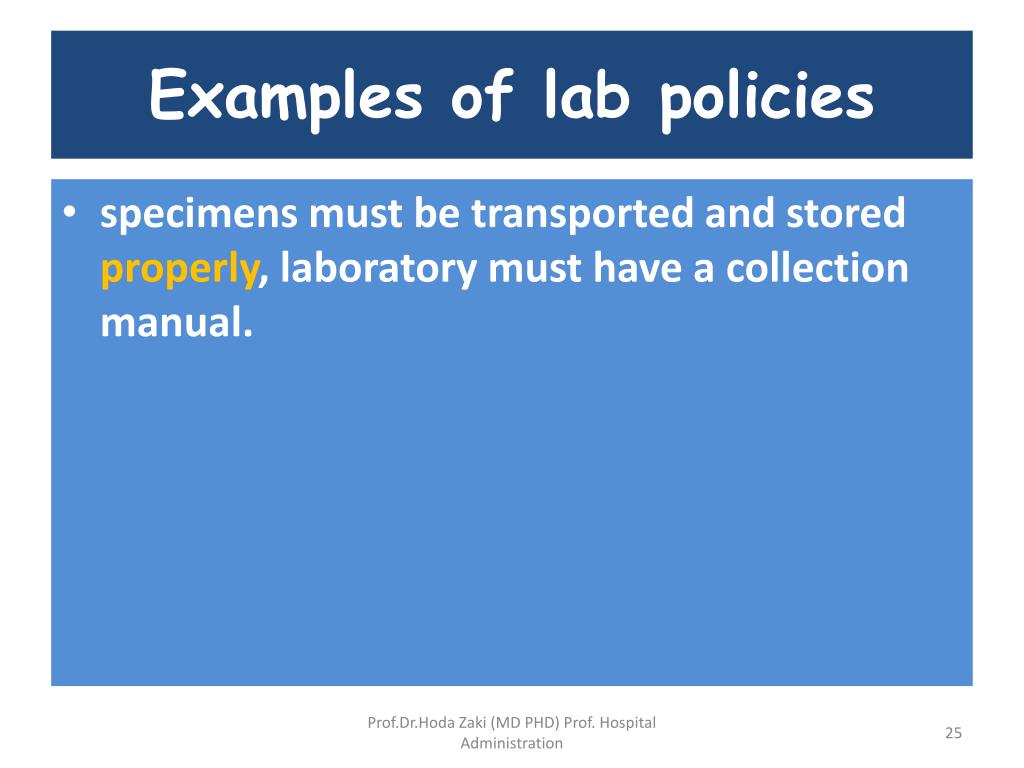 Examples of lab policies

• specimens must be transported and stored properly, laboratory must have a collection manual.

Prof.Dr.Hoda Zaki (MD PHD) Prof. Hospital Administration

25